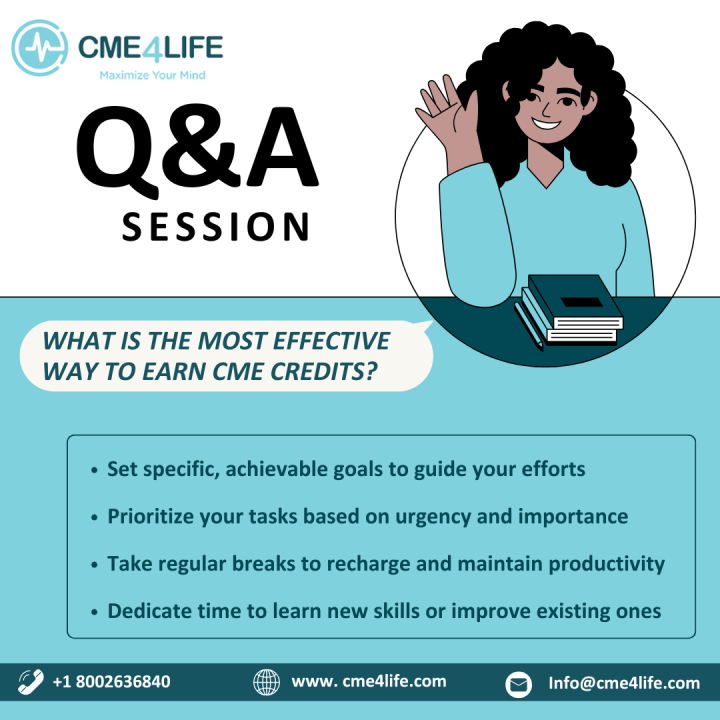 CME4LIFE
Maximize Your Mind

Q&A
SESSION

WHAT IS THE MOST EFFECTIVE WAY TO EARN CME CREDITS?

• Set specific, achievable goals to guide your efforts
• Prioritize your tasks based on urgency and importance
• Take regular breaks to recharge and maintain productivity
• Dedicate time to learn new skills or improve existing ones

+1 8002636840
www. cme4life.com
Info@cme4life.com